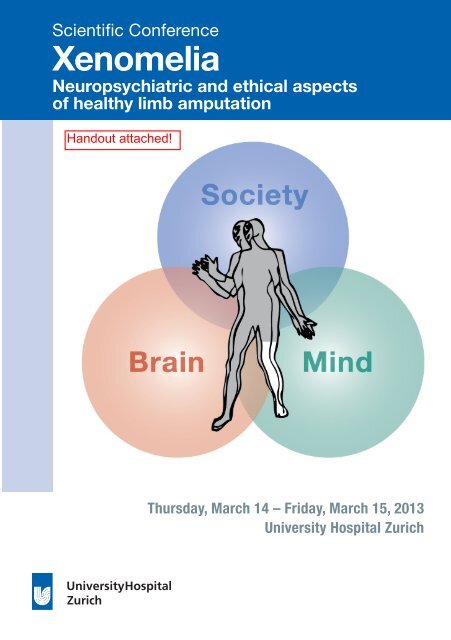 Scientific Conference
Xenomelia
Neuropsychiatric and ethical aspects of healthy limb amputation

Handout attached!

Society

Brain

Mind

Thursday, March 14 – Friday, March 15, 2013
University Hospital Zurich

UniversityHospital
Zurich